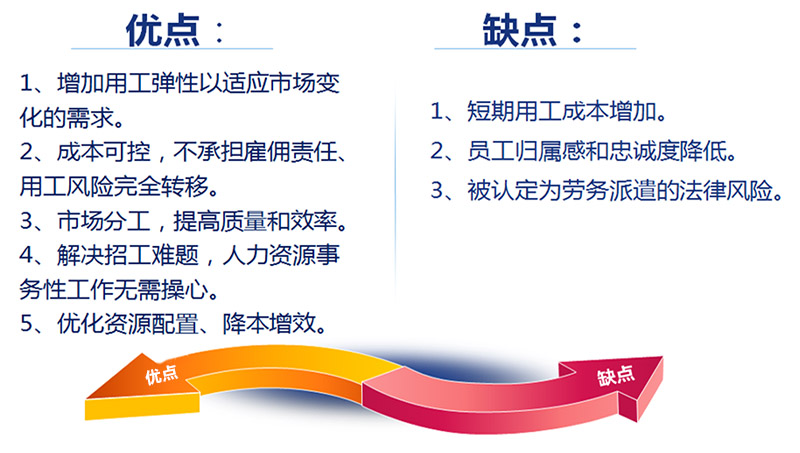 优点：

1、增加用工弹性以适应市场变化的需求。

2、成本可控，不承担雇佣责任、用工风险完全转移。

3、市场分工，提高质量和效率。

4、解决招工难题，人力资源事务性工作无需操心。

5、优化资源配置、降本增效。

缺点：

1、短期用工成本增加。

2、员工归属感和忠诚度降低。

3、被认定为劳务派遣的法律风险。

优点

缺点